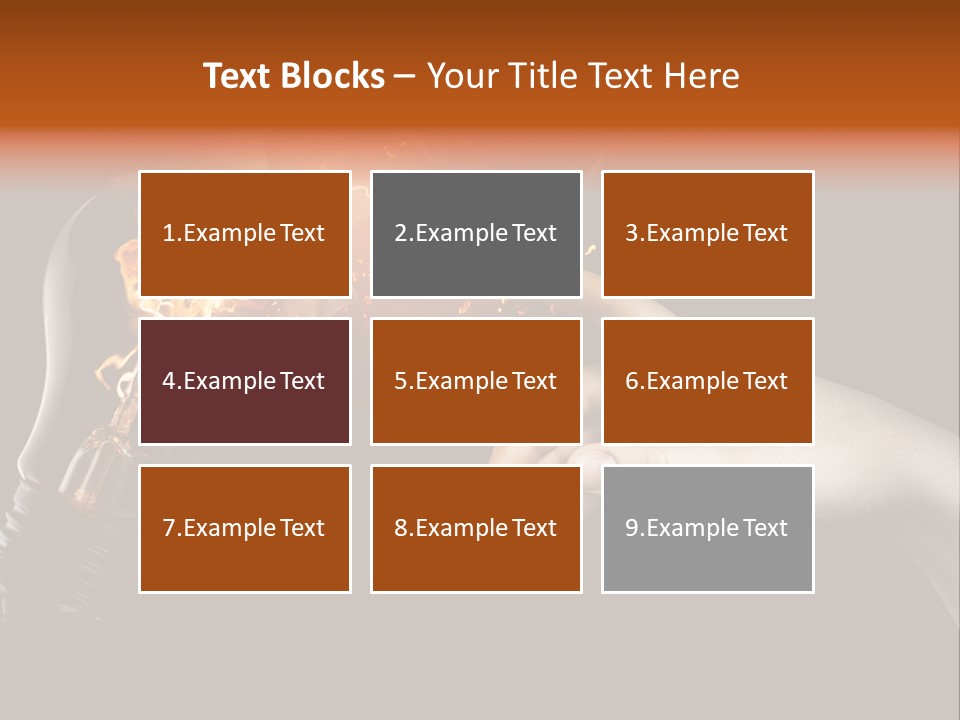 Text Blocks – Your Title Text Here

1.Example Text

2.Example Text

3.Example Text

4.Example Text

5.Example Text

6.Example Text

7.Example Text

8.Example Text

9.Example Text